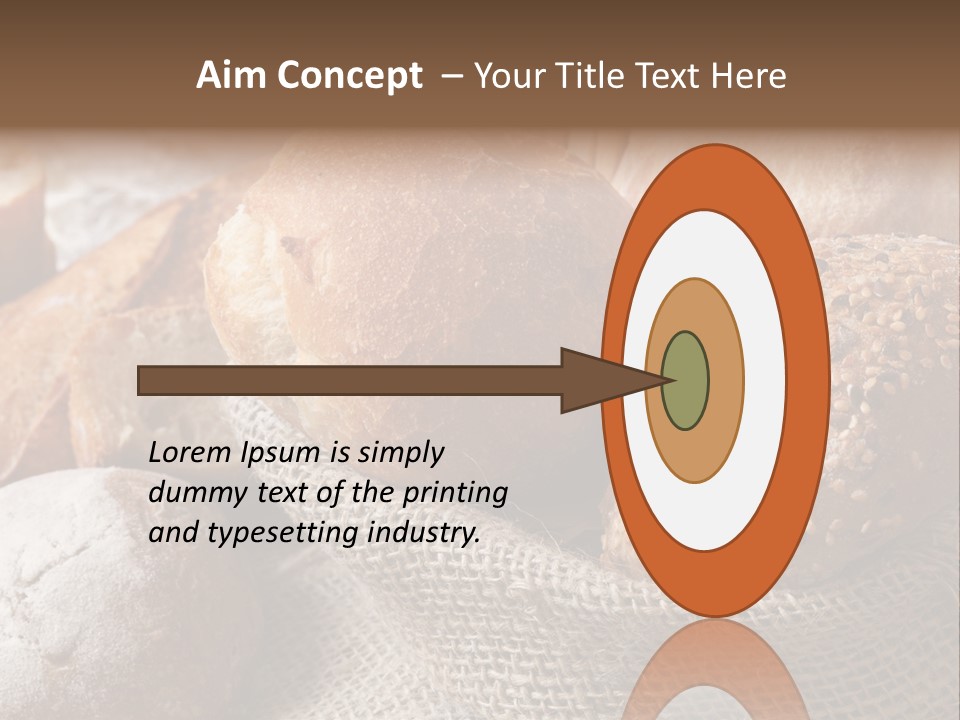 Aim Concept – Your Title Text Here

Lorem Ipsum is simply dummy text of the printing and typesetting industry.